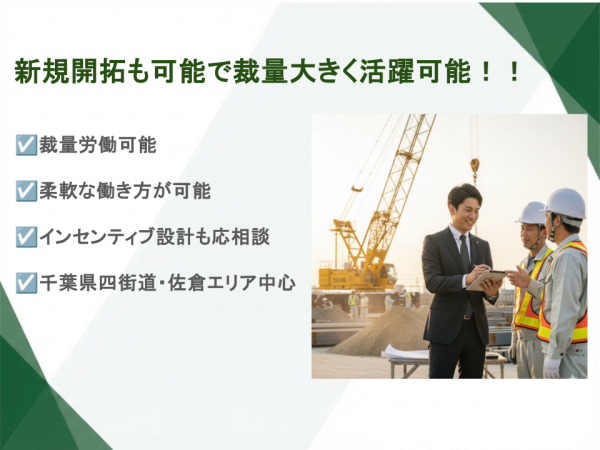 新規開拓も可能で裁量大きく活躍可能！！

☑裁量労働可能

☑柔軟な働き方が可能

☑インセンティブ設計も応相談

☑千葉県四街道・佐倉エリア中心